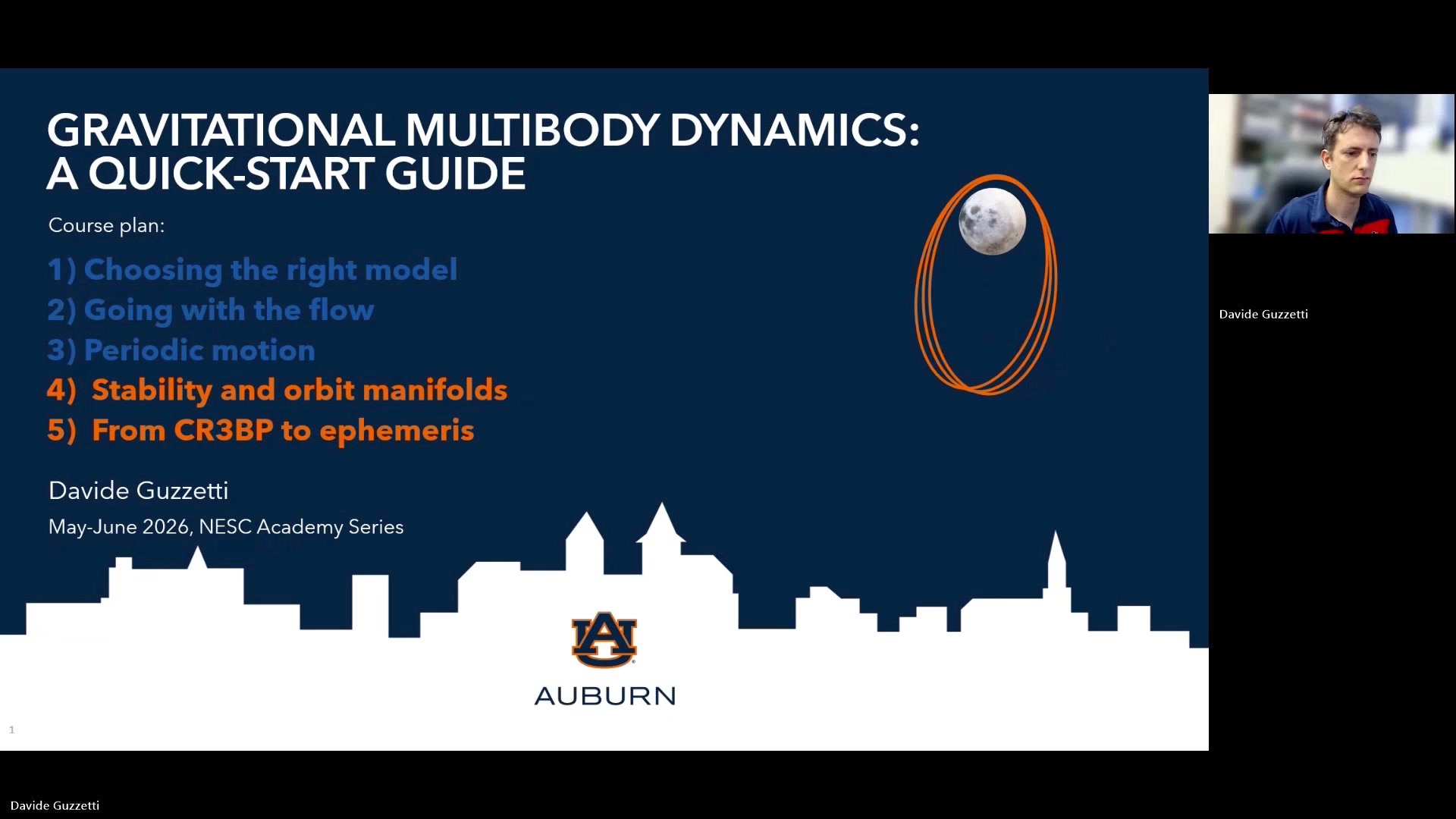 GRAVITATIONAL MULTIBODY DYNAMICS: A QUICK-START GUIDE

Course plan:

1) Choosing the right model
2) Going with the flow
3) Periodic motion
4) Stability and orbit manifolds
5) From CR3BP to ephemeris

Davide Guzzetti

May-June 2026, NESC Academy Series

AU

AUBURN

1

Davide Guzzetti

Davide Guzzetti